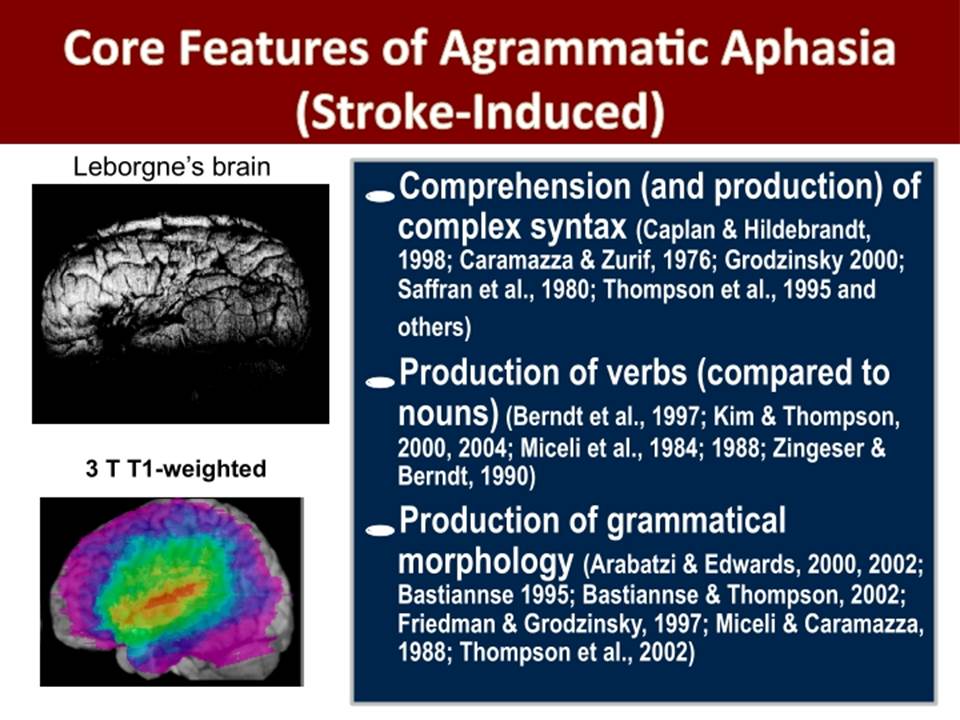 Core Features of Agrammatic Aphasia (Stroke-Induced)

Leborgne's brain

3 T T1-weighted

Comprehension (and production) of complex syntax (Caplan & Hildebrandt, 1998; Caramazza & Zurif, 1976; Grodzinsky 2000; Saffran et al., 1980; Thompson et al., 1995 and others)

Production of verbs (compared to nouns) (Berndt et al., 1997; Kim & Thompson, 2000, 2004; Miceli et al., 1984; 1988; Zingeser & Berndt, 1990)

Production of grammatical morphology (Arabatzi & Edwards, 2000, 2002; Bastiannse 1995; Bastiannse & Thompson, 2002; Friedman & Grodzinsky, 1997; Miceli & Caramazza, 1988; Thompson et al., 2002)